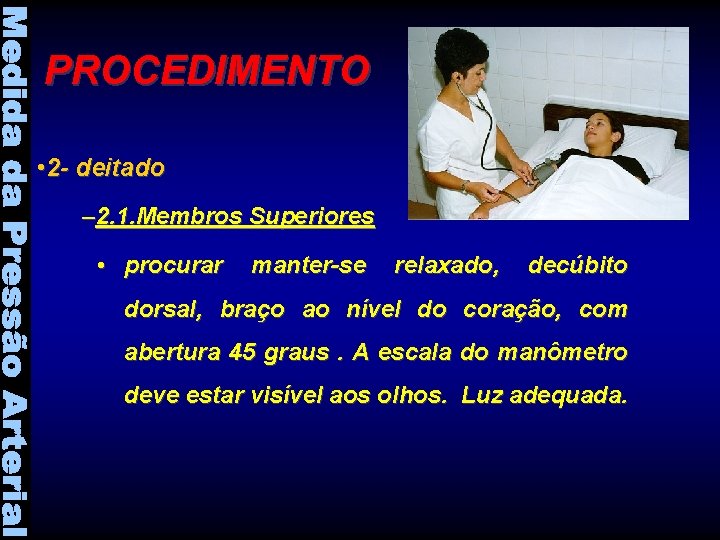 Medida da Pressão Arterial

PROCEDIMENTO

• 2- deitado

– 2.1.Membros Superiores

• procurar manter-se relaxado, decúbito dorsal, braço ao nível do coração, com abertura 45 graus . A escala do manômetro deve estar visível aos olhos. Luz adequada.